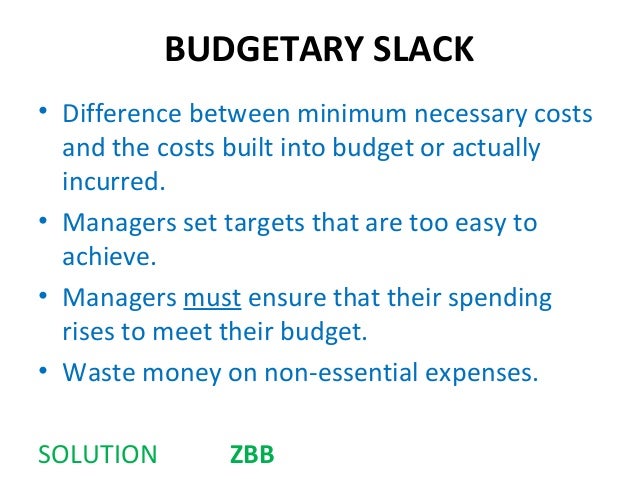 BUDGETARY SLACK

• Difference between minimum necessary costs and the costs built into budget or actually incurred.

• Managers set targets that are too easy to achieve.

• Managers must ensure that their spending rises to meet their budget.

• Waste money on non-essential expenses.

SOLUTION ZBB